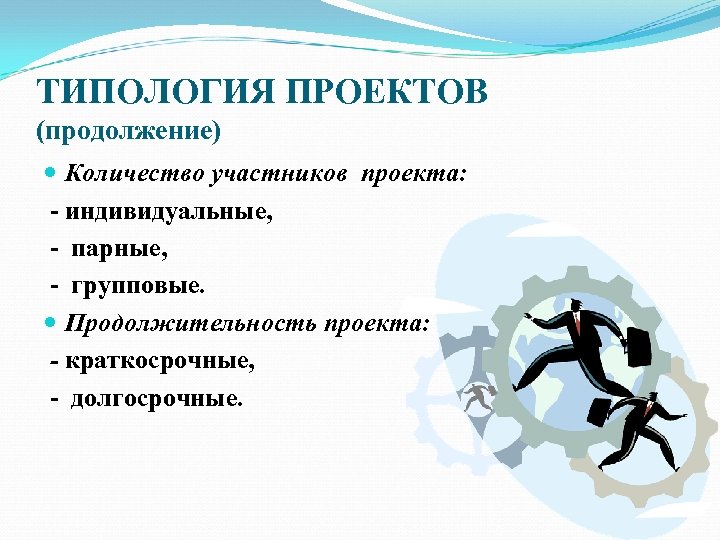 ТИПОЛОГИЯ ПРОЕКТОВ
(продолжение)

Количество участников проекта:
- индивидуальные,
- парные,
- групповые.

Продолжительность проекта:
- краткосрочные,
- долгосрочные.